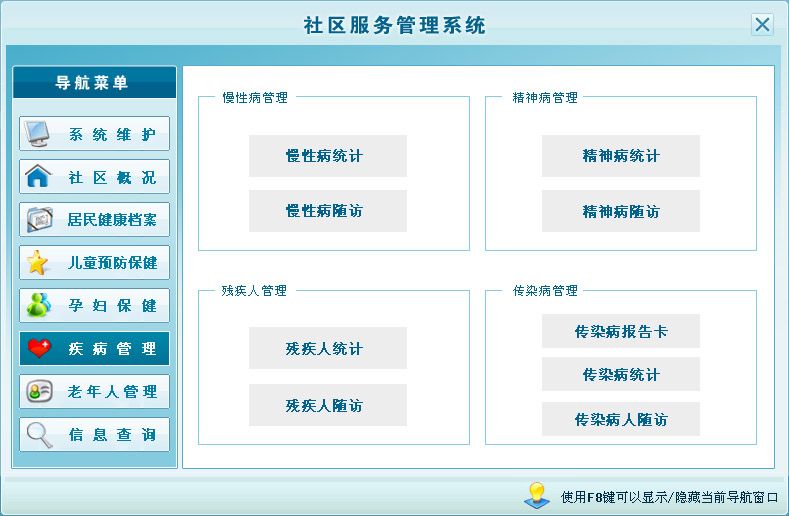 社区服务管理系统

导航菜单

系统维护

社区概况

居民健康档案

儿童预防保健

孕妇保健

疾病管理

老年人管理

信息查询

慢性病管理

慢性病统计

慢性病随访

精神病管理

精神病统计

精神病随访

残疾人管理

残疾人统计

残疾人随访

传染病管理

传染病报告卡

传染病统计

传染病人随访

使用F8键可以显示/隐藏当前导航窗口